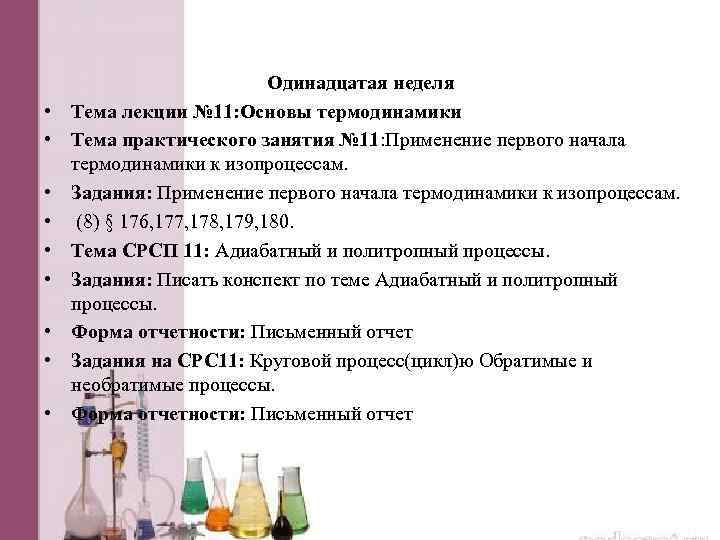 Одинадцатая неделя

• Тема лекции №11:Основы термодинамики
• Тема практического занятия №11:Применение первого начала термодинамики к изопроцессам.
• Задания: Применение первого начала термодинамики к изопроцессам.
• (8) § 176,177,178,179,180.
• Тема СРСП 11: Адиабатный и политропный процессы.
• Задания: Писать конспект по теме Адиабатный и политропный процессы.
• Форма отчетности: Письменный отчет
• Задания на СРС11: Круговой процесс(цикл)ю Обратимые и необратимые процессы.
• Форма отчетности: Письменный отчет